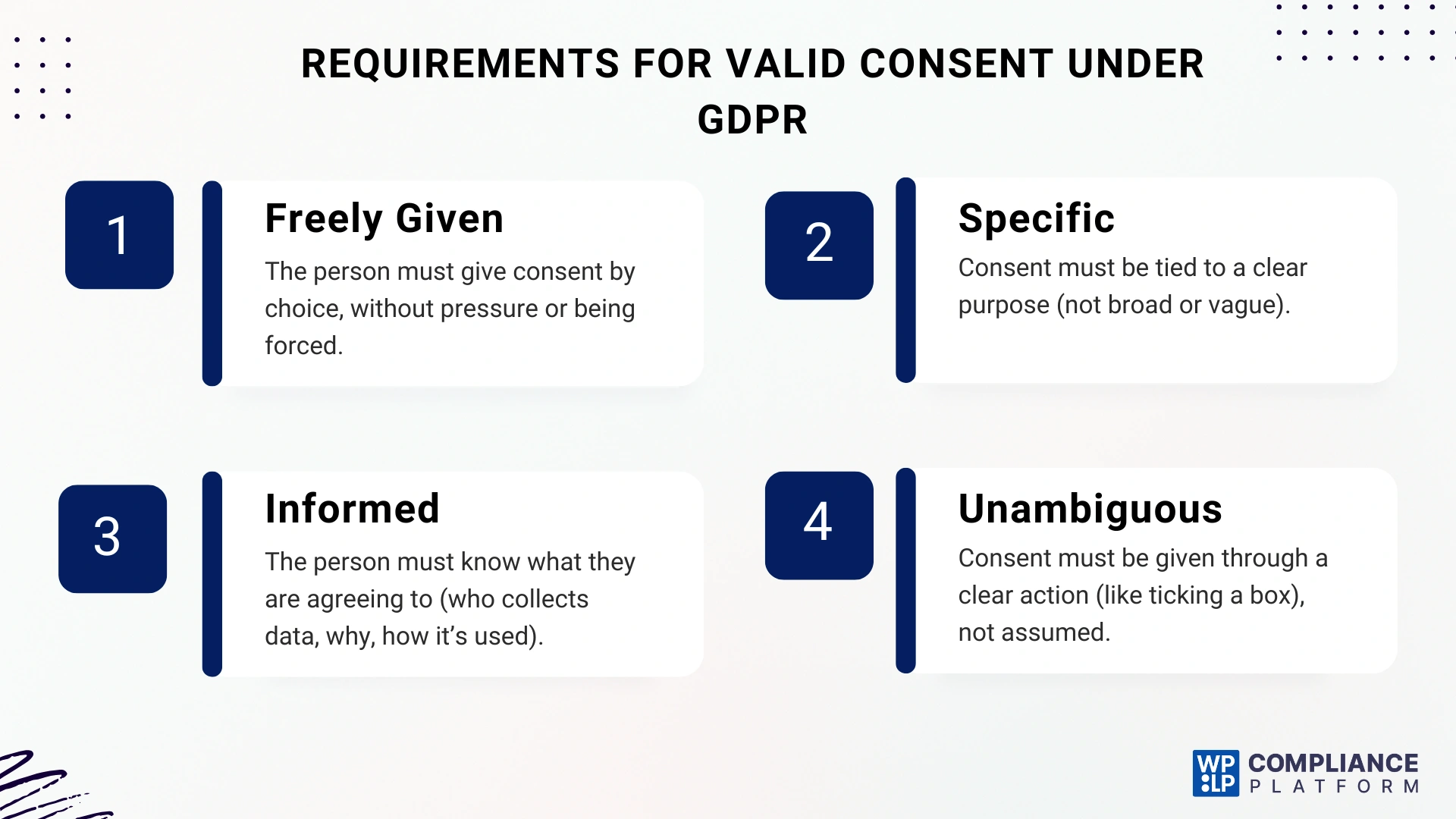 REQUIREMENTS FOR VALID CONSENT UNDER GDPR

1

Freely Given

The person must give consent by choice, without pressure or being forced.

2

Specific

Consent must be tied to a clear purpose (not broad or vague).

3

Informed

The person must know what they are agreeing to (who collects data, why, how it's used).

4

Unambiguous

Consent must be given through a clear action (like ticking a box), not assumed.

WP LP COMPLIANCE PLATFORM